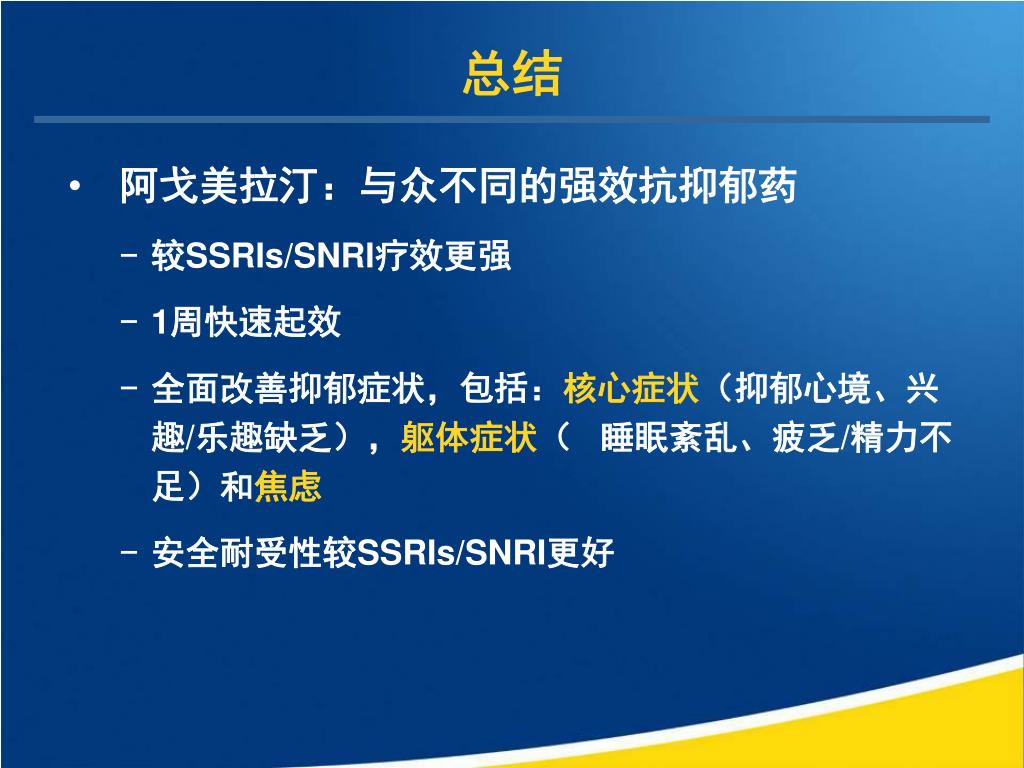 总结

• 阿戈美拉汀：与众不同的强效抗抑郁药

– 较SSRIs/SNRI疗效更强

– 1周快速起效

– 全面改善抑郁症状，包括：核心症状（抑郁心境、兴趣/乐趣缺乏），躯体症状（ 睡眠紊乱、疲乏/精力不足）和焦虑

– 安全耐受性较SSRIs/SNRI更好